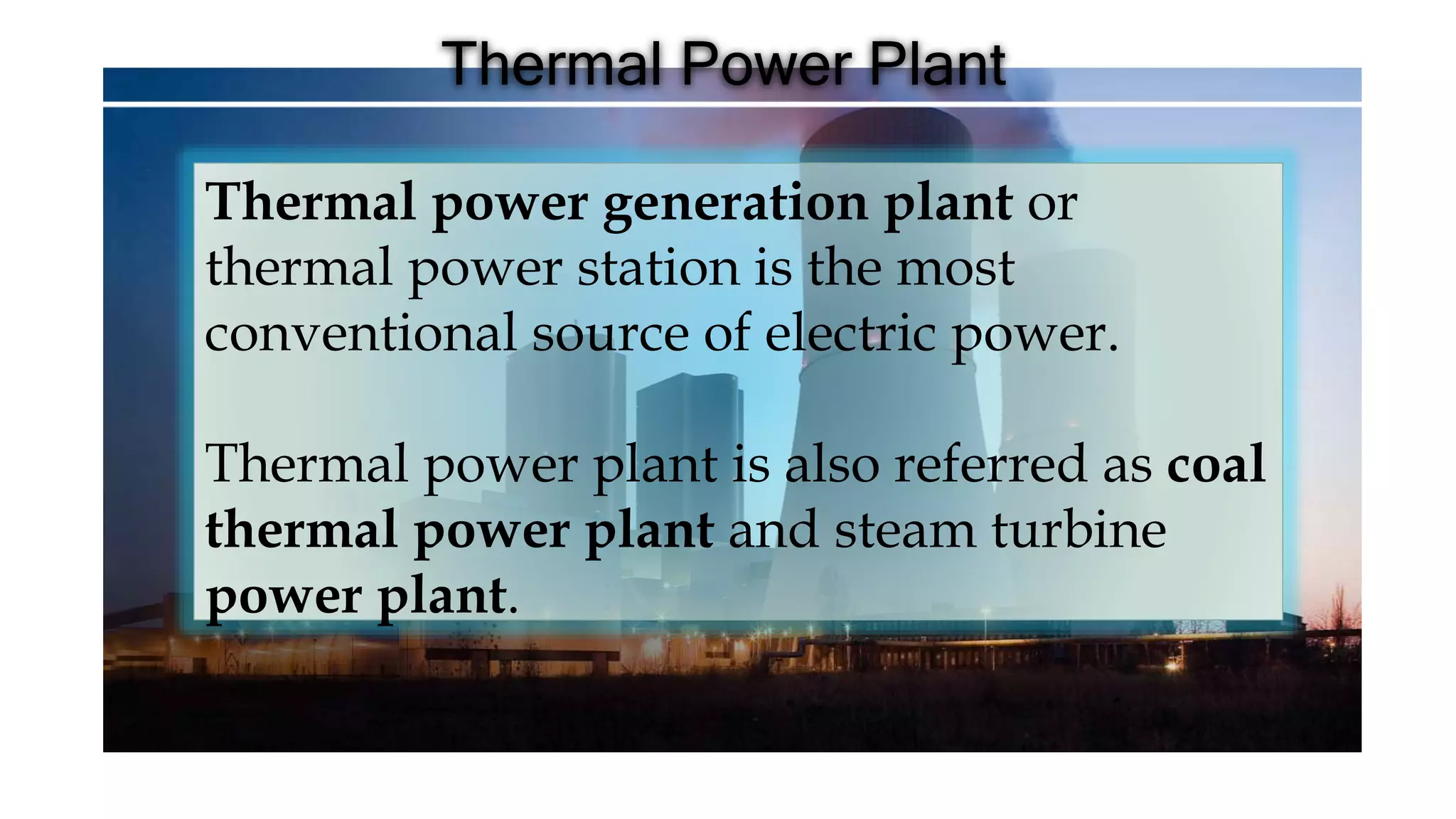 Thermal Power Plant

Thermal power generation plant or thermal power station is the most conventional source of electric power.

Thermal power plant is also referred as coal thermal power plant and steam turbine power plant.